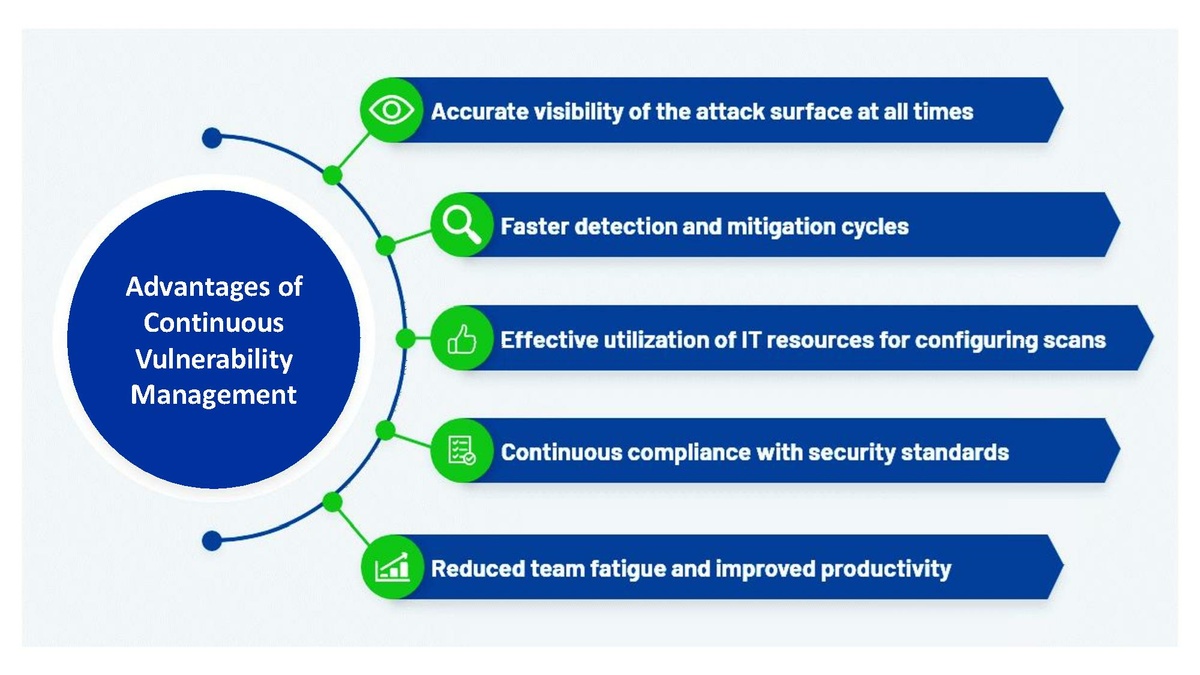 Advantages of Continuous Vulnerability Management

Accurate visibility of the attack surface at all times

Faster detection and mitigation cycles

Effective utilization of IT resources for configuring scans

Continuous compliance with security standards

Reduced team fatigue and improved productivity